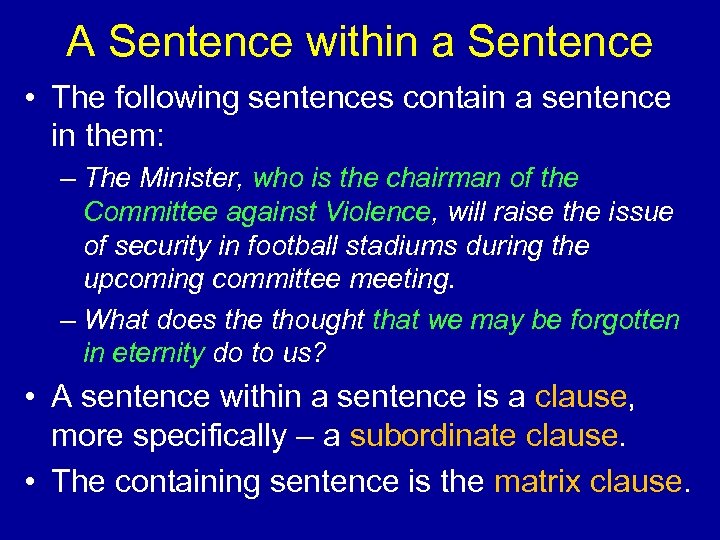 A Sentence within a Sentence

• The following sentences contain a sentence in them:

– The Minister, who is the chairman of the Committee against Violence, will raise the issue of security in football stadiums during the upcoming committee meeting.

– What does the thought that we may be forgotten in eternity do to us?

• A sentence within a sentence is a clause, more specifically – a subordinate clause.

• The containing sentence is the matrix clause.